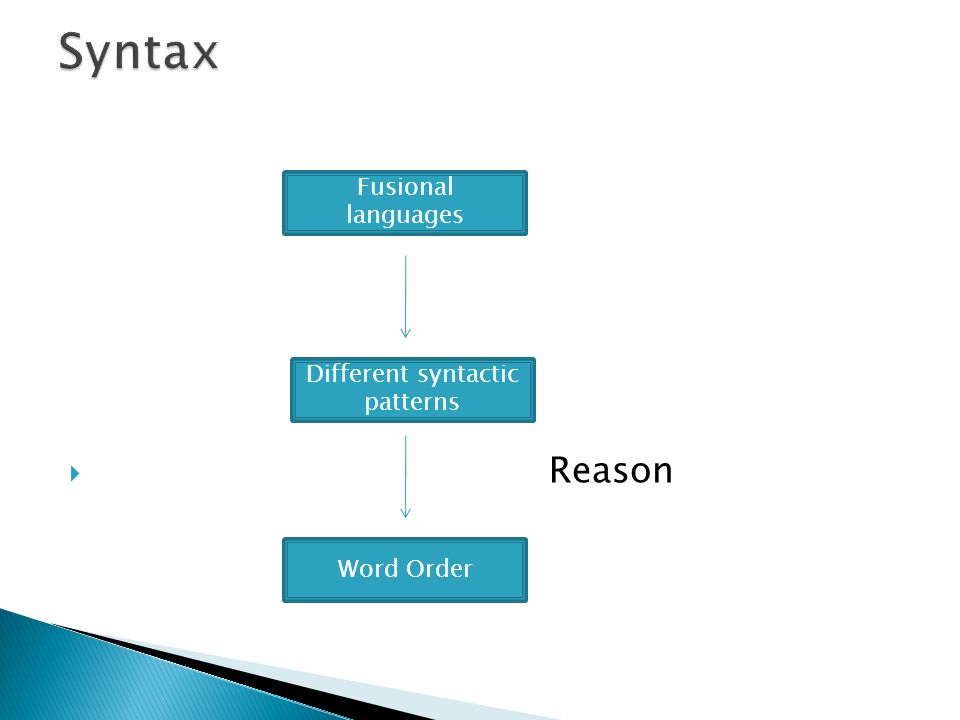 Syntax

Fusional languages

Different syntactic patterns

Reason

Word Order